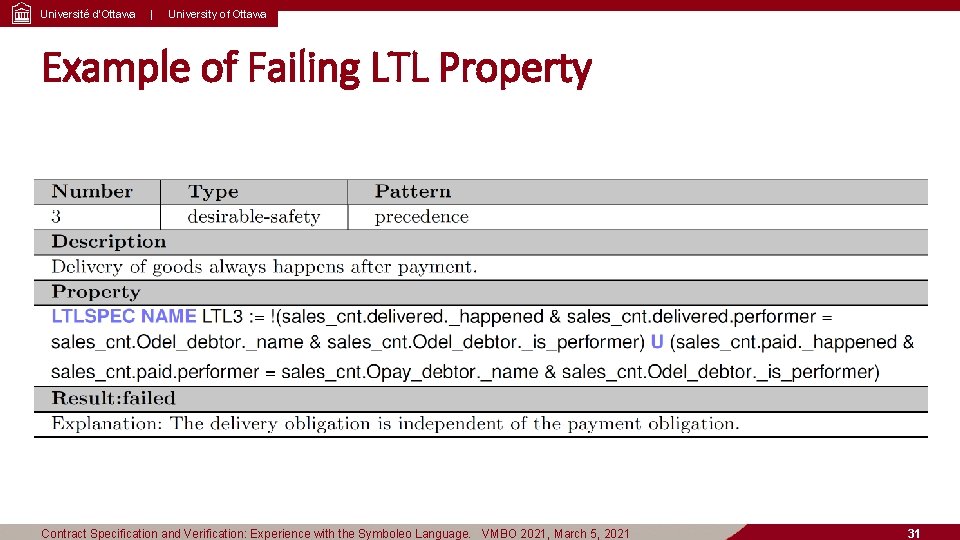 Université d'Ottawa | University of Ottawa

Example of Failing LTL Property

| Number | Type | Pattern |
|---|---|---|
| 3 | desirable-safety | precedence |

Description
Delivery of goods always happens after payment.

Property
LTLSPEC NAME LTL3 := !(sales_cnt.delivered._happened & sales_cnt.delivered.performer = sales_cnt.Odel_debtor._name & sales_cnt.Odel_debtor._is_performer) U (sales_cnt.paid._happened & sales_cnt.paid.performer = sales_cnt.Opay_debtor._name & sales_cnt.Odel_debtor._is_performer)

Result:failed
Explanation: The delivery obligation is independent of the payment obligation.

Contract Specification and Verification: Experience with the Symboleo Language. VMBO 2021, March 5, 2021

31